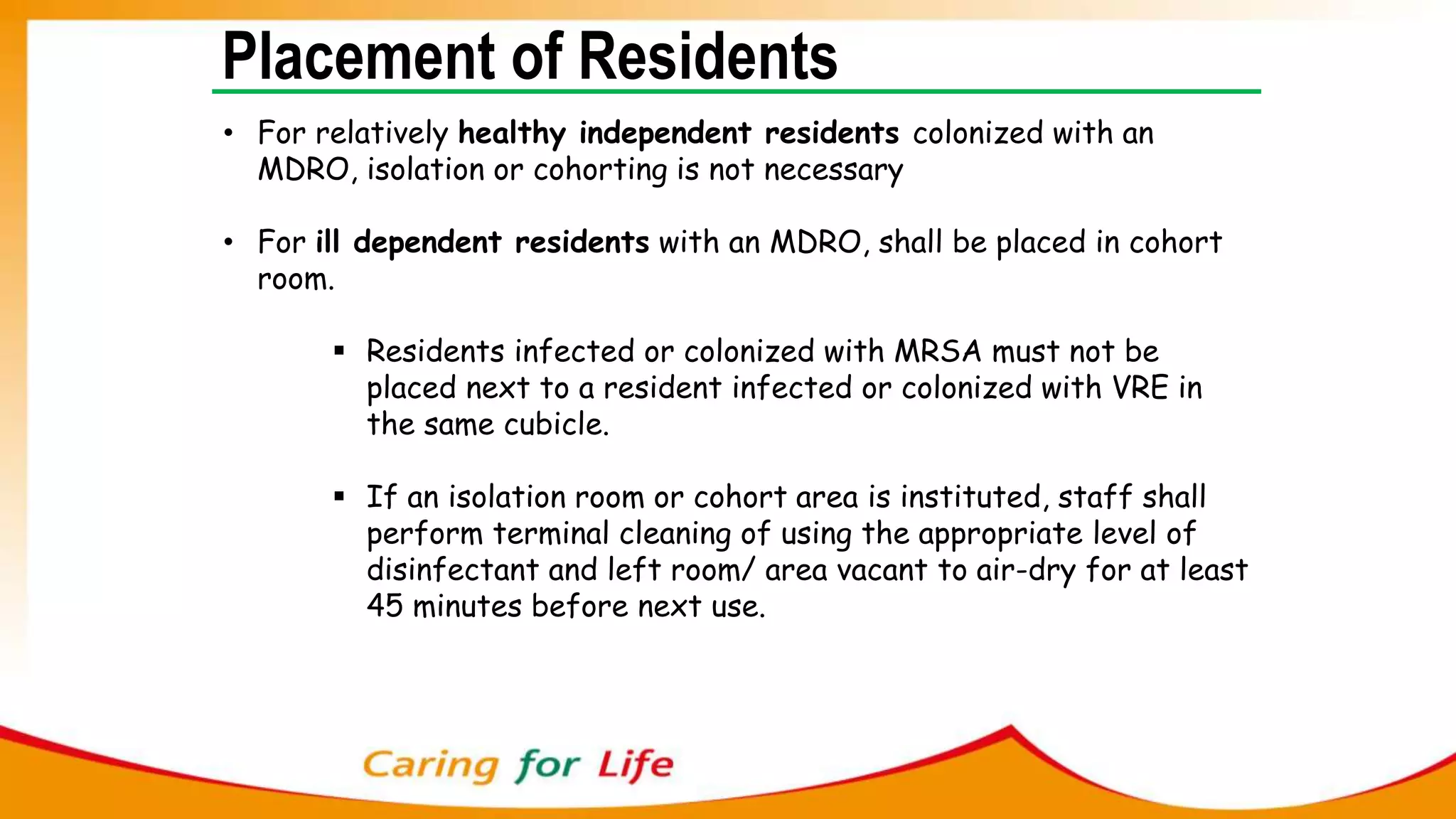 Placement of Residents

• For relatively healthy independent residents colonized with an MDRO, isolation or cohorting is not necessary

• For ill dependent residents with an MDRO, shall be placed in cohort room.

▪ Residents infected or colonized with MRSA must not be placed next to a resident infected or colonized with VRE in the same cubicle.

▪ If an isolation room or cohort area is instituted, staff shall perform terminal cleaning of using the appropriate level of disinfectant and left room/ area vacant to air-dry for at least 45 minutes before next use.

Caring for Life